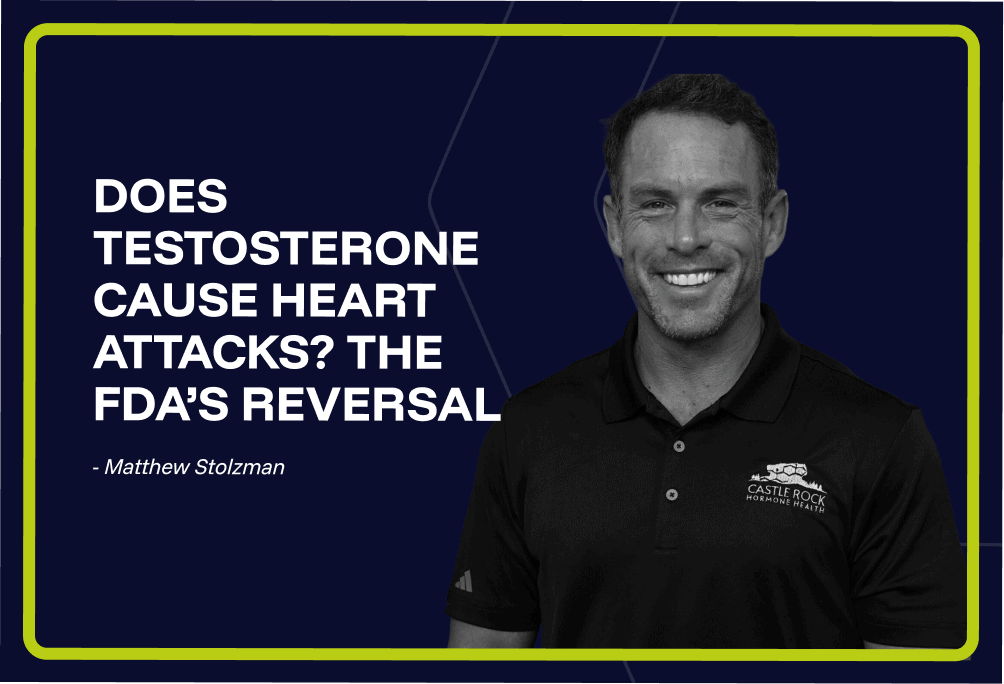 DOES TESTOSTERONE CAUSE HEART ATTACKS? THE FDA'S REVERSAL

- Matthew Stolzman

CASTLE ROCK
HORMONE HEALTH